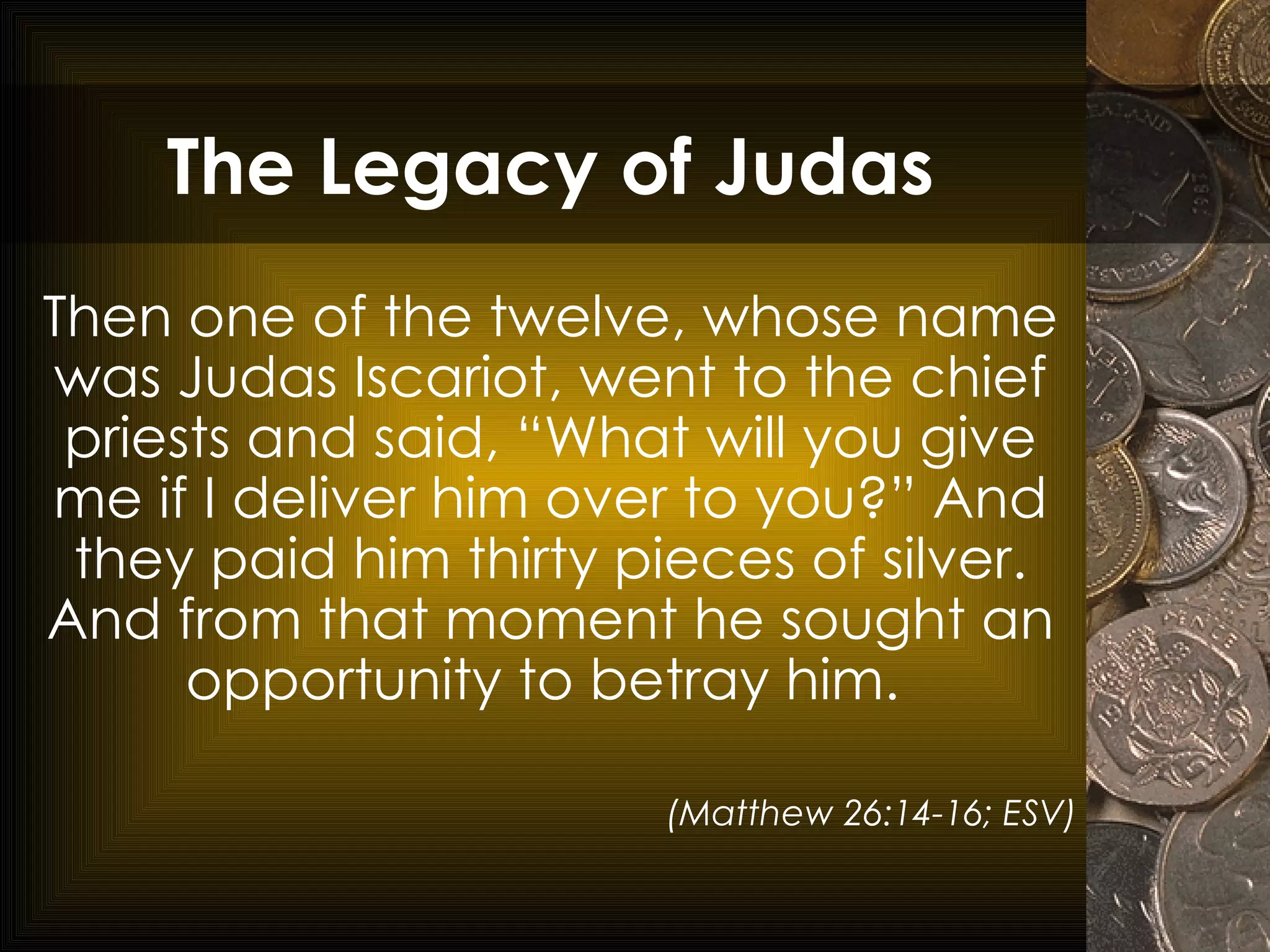 The Legacy of Judas

Then one of the twelve, whose name was Judas Iscariot, went to the chief priests and said, “What will you give me if I deliver him over to you?” And they paid him thirty pieces of silver. And from that moment he sought an opportunity to betray him.

(Matthew 26:14-16; ESV)